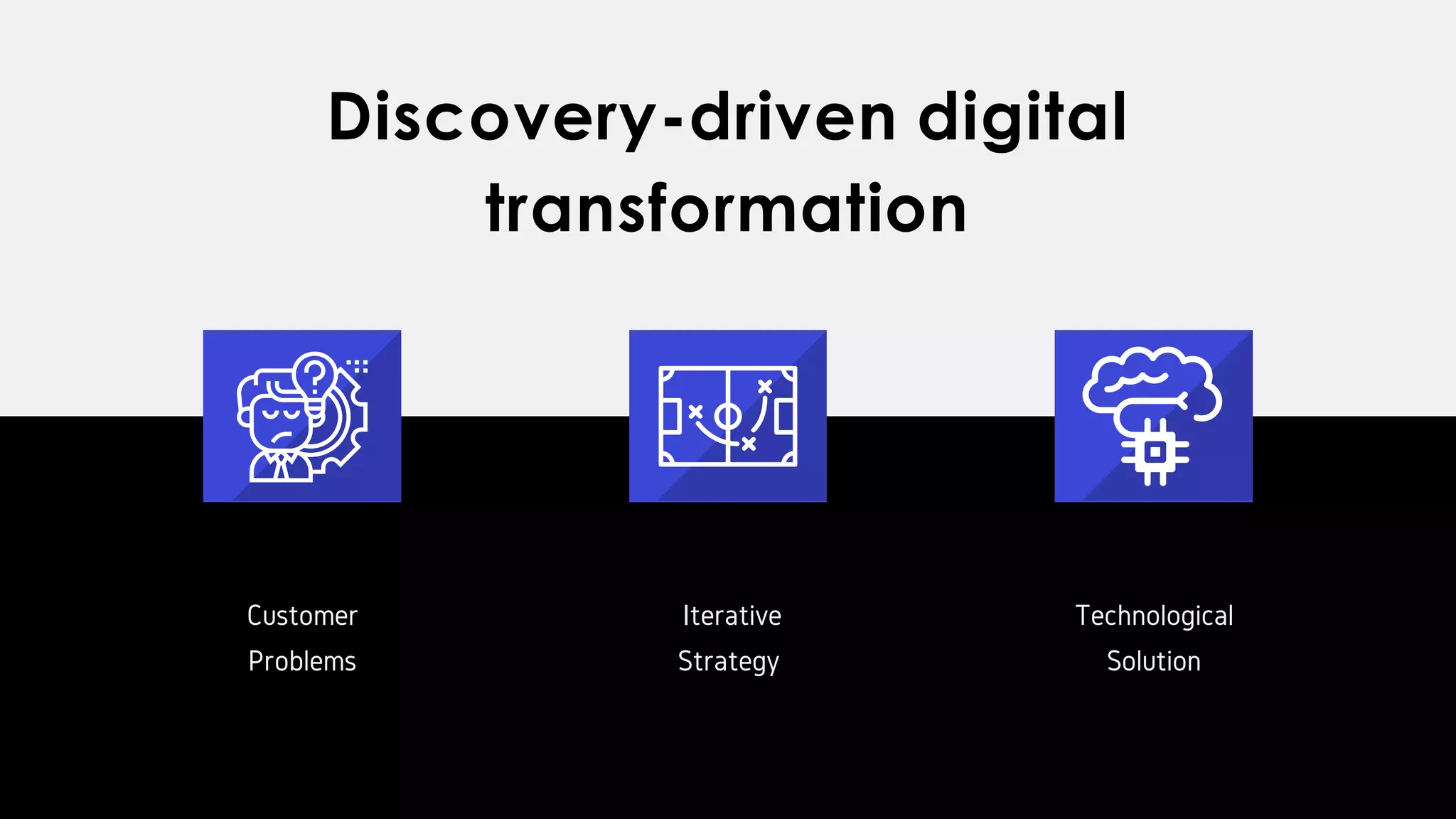 Discovery-driven digital transformation

Customer Problems

Iterative Strategy

Technological Solution